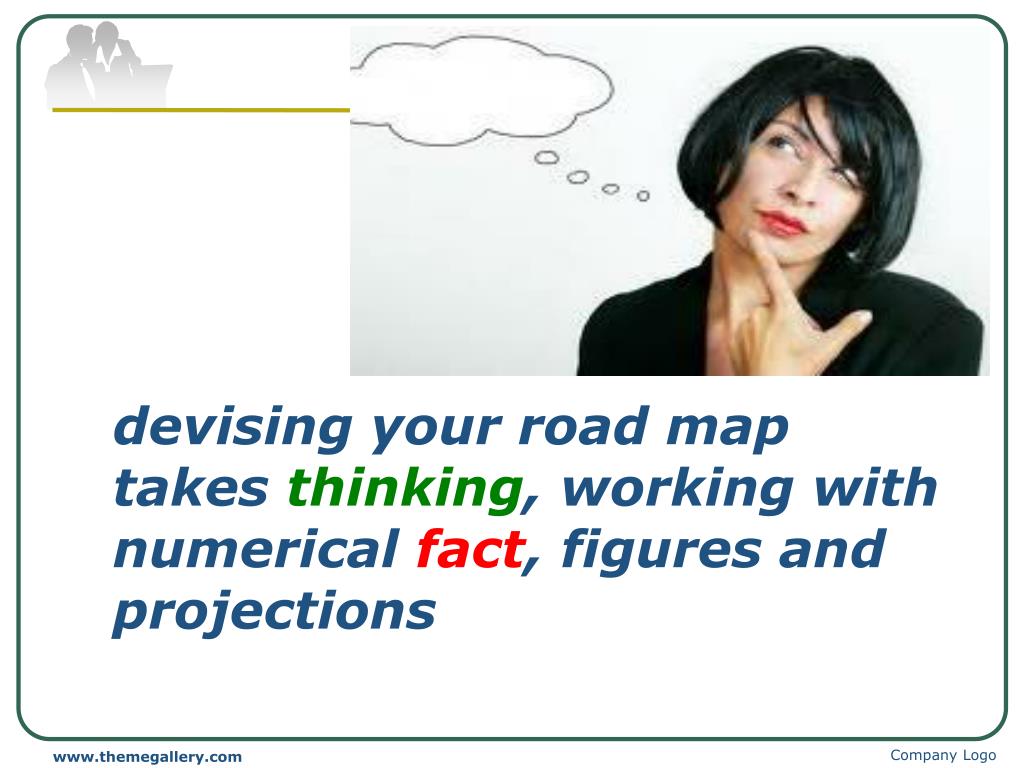 devising your road map takes thinking, working with numerical fact, figures and projections

www.themegallery.com

Company Logo